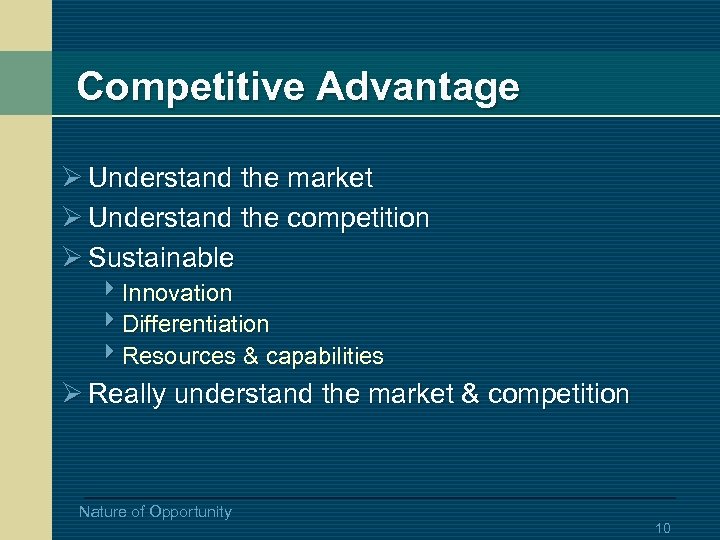 Competitive Advantage

➢ Understand the market
➢ Understand the competition
➢ Sustainable
‣ Innovation
‣ Differentiation
‣ Resources & capabilities
➢ Really understand the market & competition

Nature of Opportunity

10